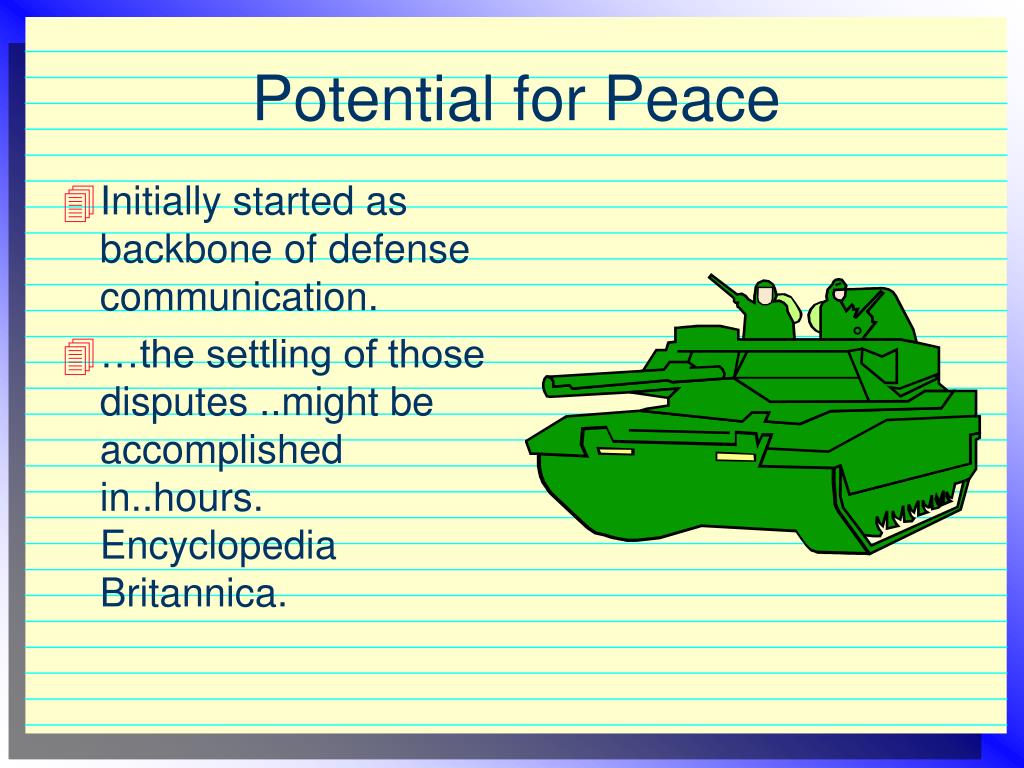 Potential for Peace

Initially started as backbone of defense communication.

…the settling of those disputes ..might be accomplished in..hours. Encyclopedia Britannica.